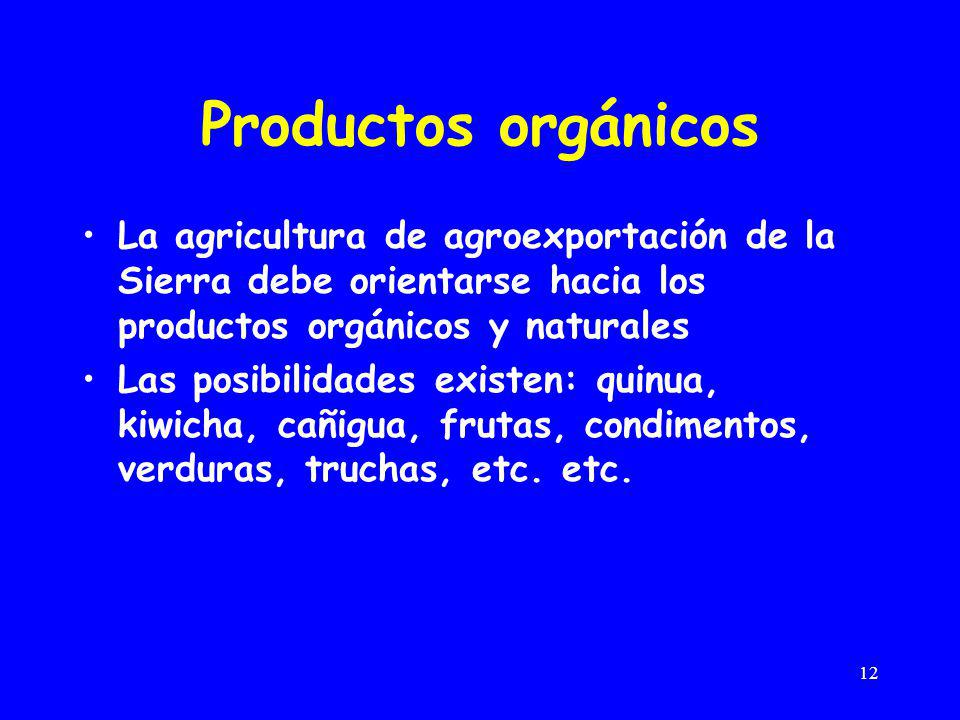 Productos orgánicos

• La agricultura de agroexportación de la Sierra debe orientarse hacia los productos orgánicos y naturales

• Las posibilidades existen: quinua, kiwicha, cañigua, frutas, condimentos, verduras, truchas, etc. etc.

12